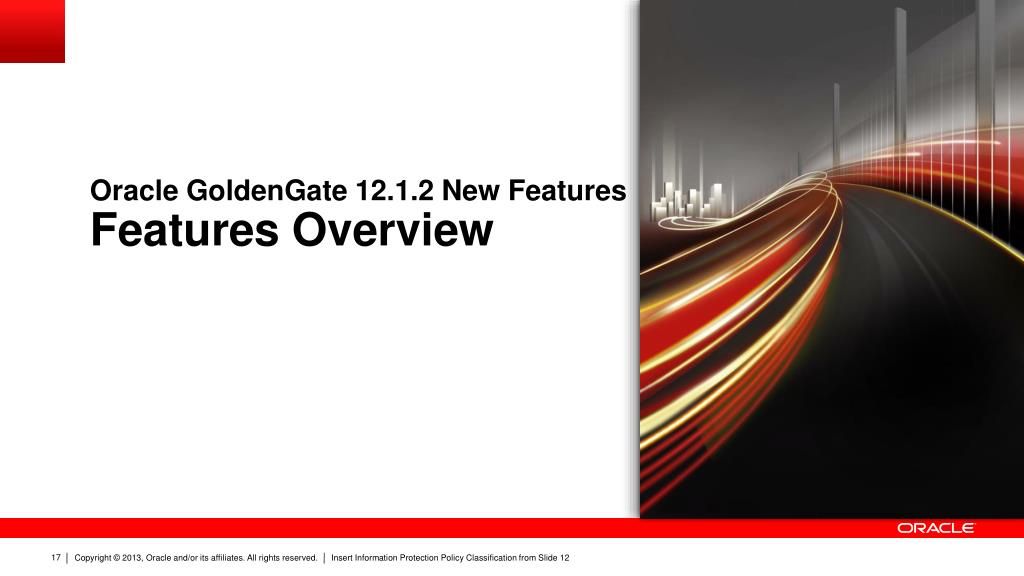 Oracle GoldenGate 12.1.2 New Features
Features Overview

ORACLE

17 | Copyright © 2013, Oracle and/or its affiliates. All rights reserved. | Insert Information Protection Policy Classification from Slide 12